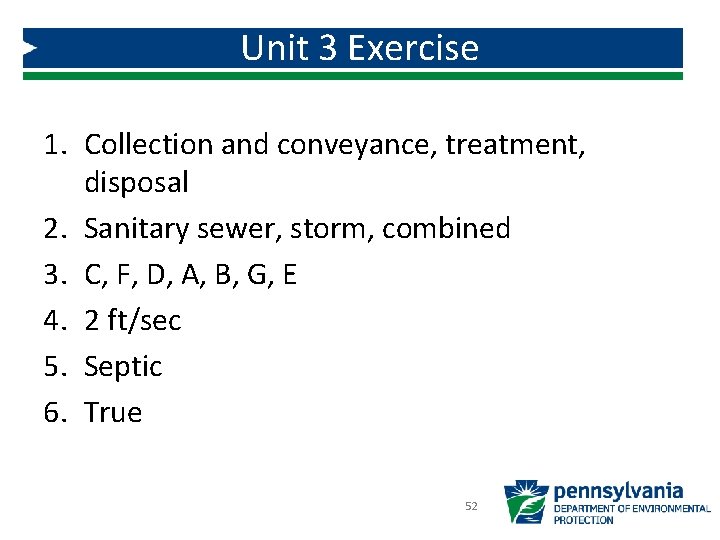 Unit 3 Exercise

1. Collection and conveyance, treatment, disposal
2. Sanitary sewer, storm, combined
3. C, F, D, A, B, G, E
4. 2 ft/sec
5. Septic
6. True

52

pennsylvania
DEPARTMENT OF ENVIRONMENTAL PROTECTION